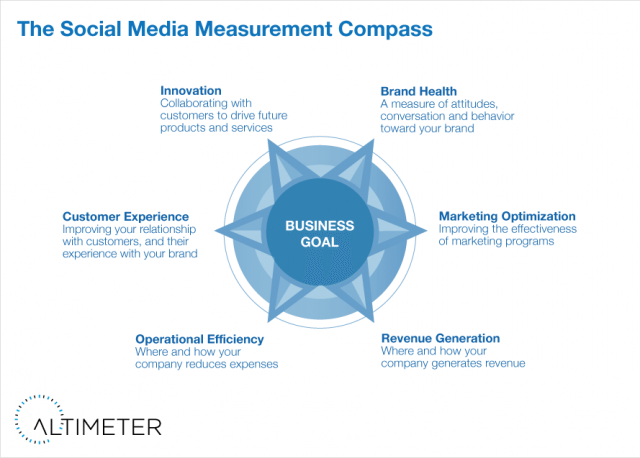 The Social Media Measurement Compass

Innovation
Collaborating with customers to drive future products and services

Brand Health
A measure of attitudes, conversation and behavior toward your brand

Customer Experience
Improving your relationship with customers, and their experience with your brand

BUSINESS GOAL

Marketing Optimization
Improving the effectiveness of marketing programs

Operational Efficiency
Where and how your company reduces expenses

Revenue Generation
Where and how your company generates revenue

ALTIMETER